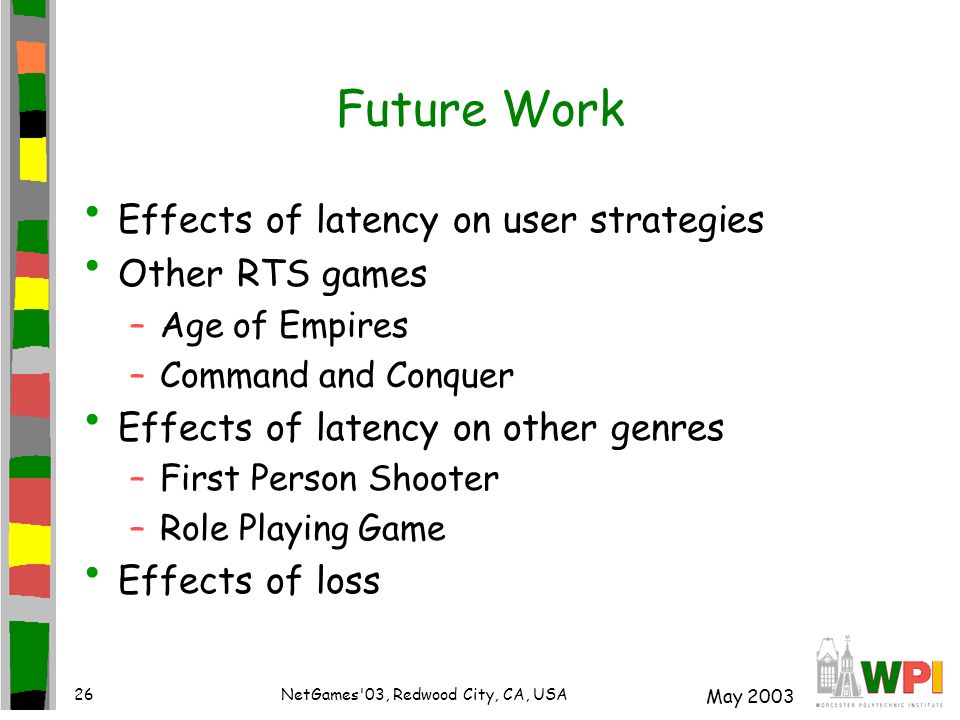 Future Work

• Effects of latency on user strategies
• Other RTS games
  – Age of Empires
  – Command and Conquer
• Effects of latency on other genres
  – First Person Shooter
  – Role Playing Game
• Effects of loss

26

NetGames'03, Redwood City, CA, USA

May 2003

WPI
WORCESTER POLYTECHNIC INSTITUTE